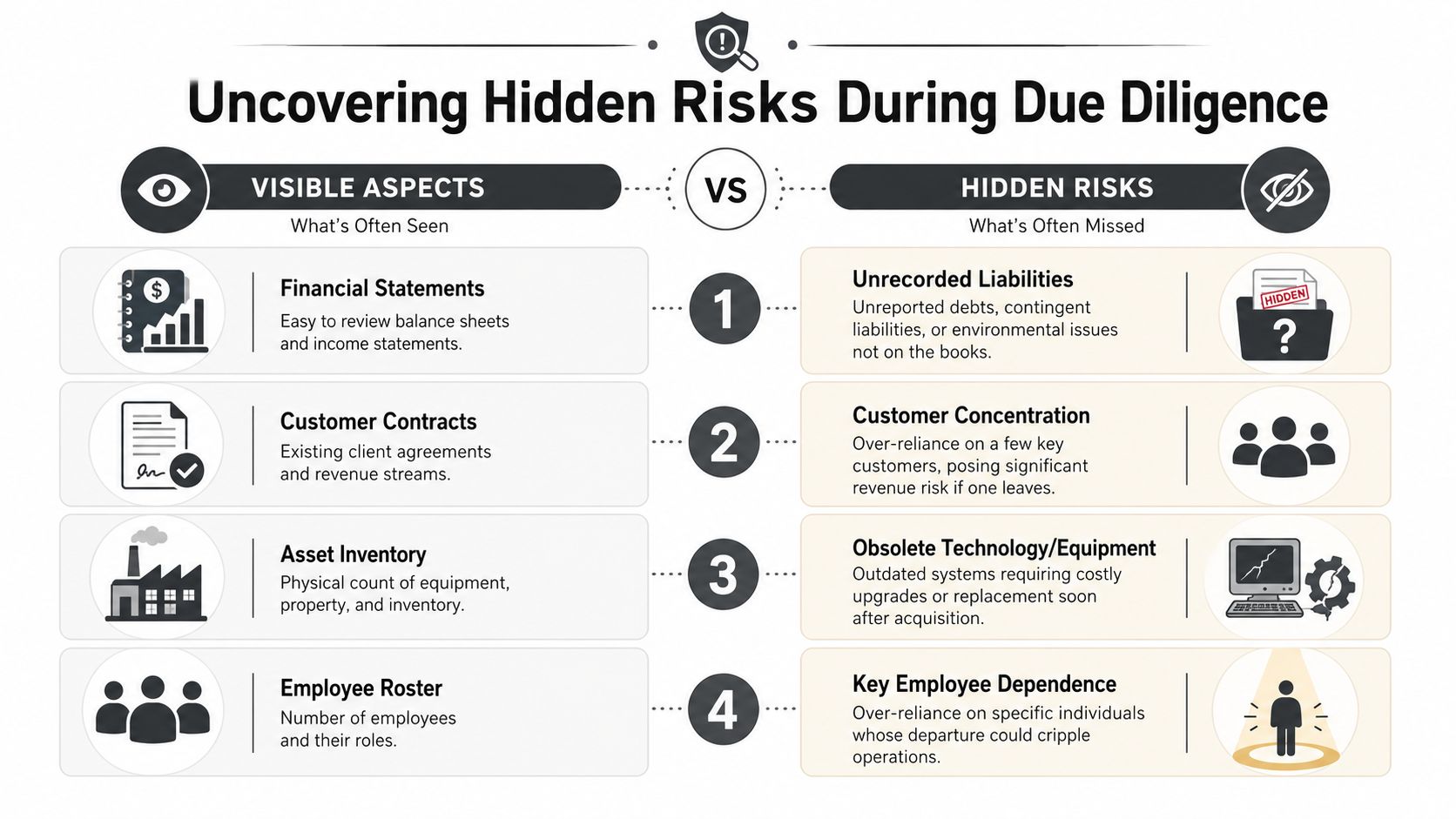 Uncovering Hidden Risks During Due Diligence

VISIBLE ASPECTS
What's Often Seen

VS

HIDDEN RISKS
What's Often Missed

Financial Statements
Easy to review balance sheets and income statements.

1

Unrecorded Liabilities
Unreported debts, contingent liabilities, or environmental issues not on the books.

HIDDEN

?

Customer Contracts
Existing client agreements and revenue streams.

2

Customer Concentration
Over-reliance on a few key customers, posing significant revenue risk if one leaves.

Asset Inventory
Physical count of equipment, property, and inventory.

3

Obsolete Technology/Equipment
Outdated systems requiring costly upgrades or replacement soon after acquisition.

Employee Roster
Number of employees and their roles.

4

Key Employee Dependence
Over-reliance on specific individuals whose departure could cripple operations.